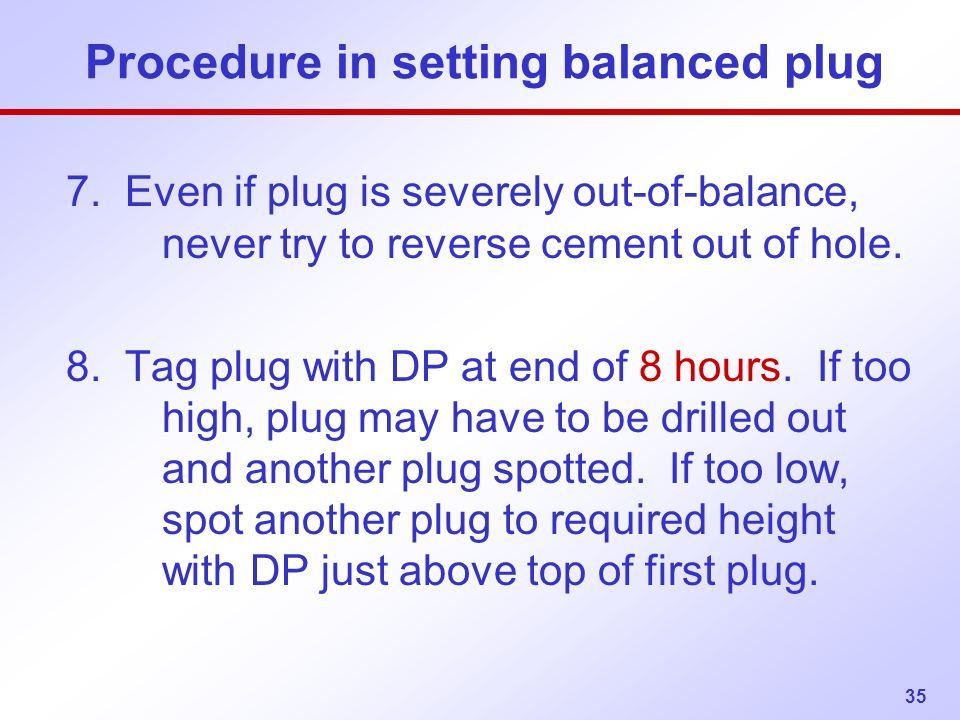 Procedure in setting balanced plug

7. Even if plug is severely out-of-balance, never try to reverse cement out of hole.

8. Tag plug with DP at end of 8 hours. If too high, plug may have to be drilled out and another plug spotted. If too low, spot another plug to required height with DP just above top of first plug.

35